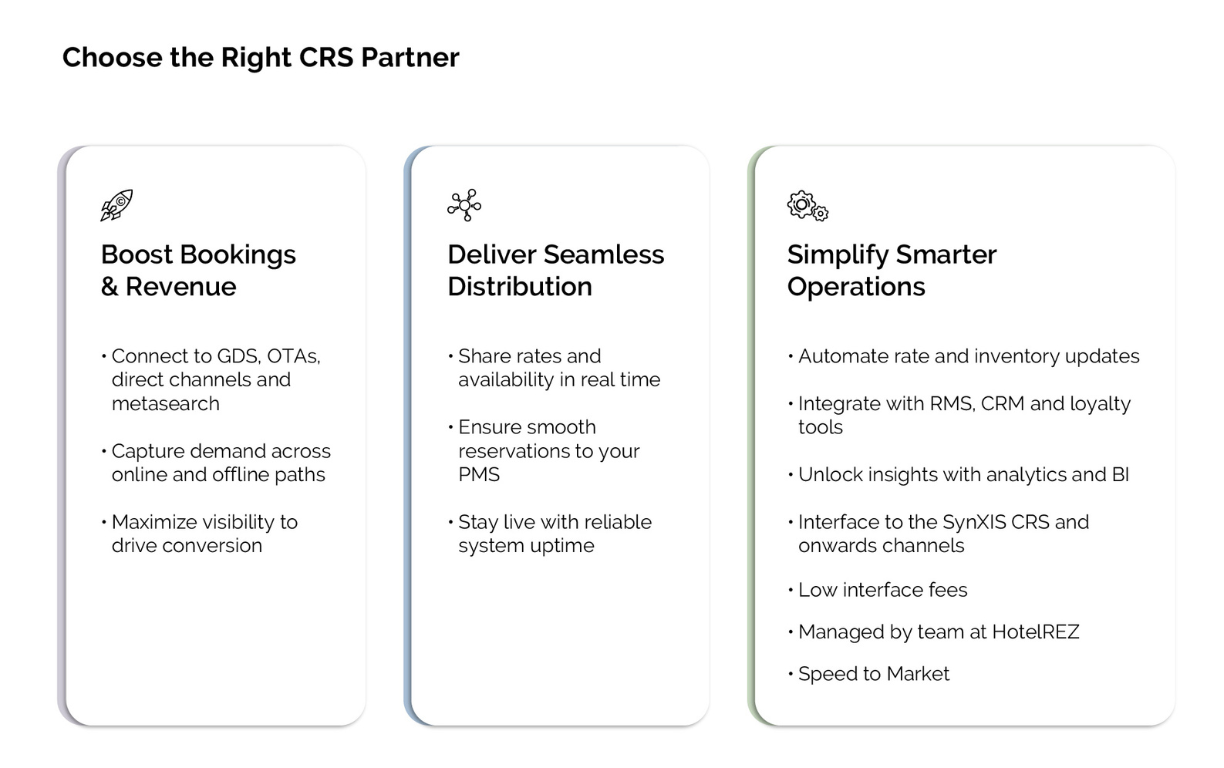 Choose the Right CRS Partner

Boost Bookings & Revenue

• Connect to GDS, OTAs, direct channels and metasearch

• Capture demand across online and offline paths

• Maximize visibility to drive conversion

Deliver Seamless Distribution

• Share rates and availability in real time

• Ensure smooth reservations to your PMS

• Stay live with reliable system uptime

Simplify Smarter Operations

• Automate rate and inventory updates

• Integrate with RMS, CRM and loyalty tools

• Unlock insights with analytics and BI

• Interface to the SynXIS CRS and onwards channels

• Low interface fees

• Managed by team at HotelREZ

• Speed to Market